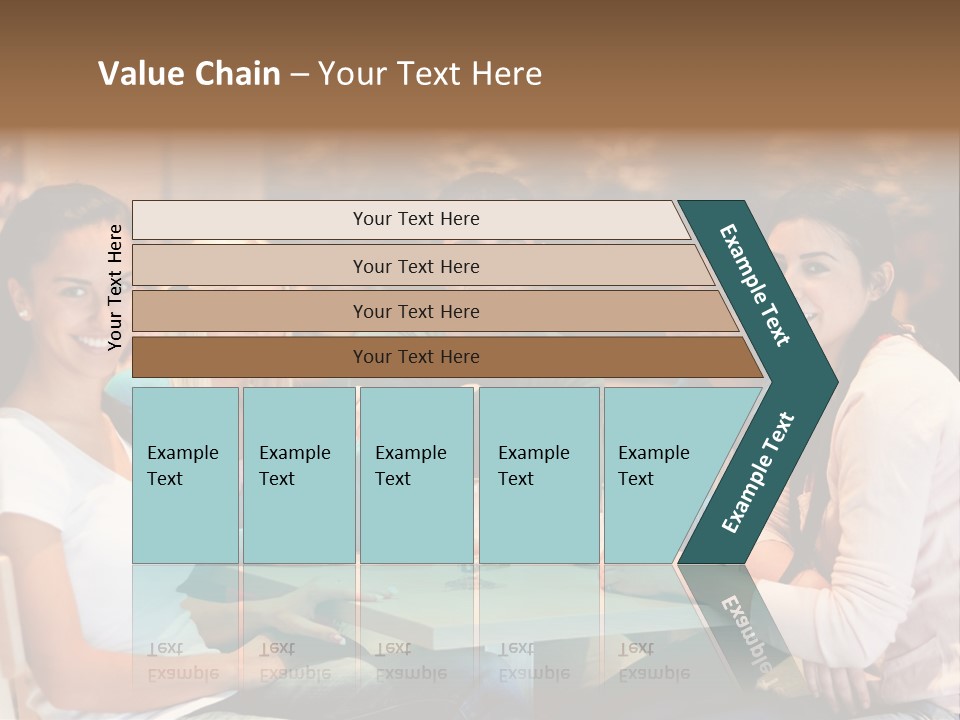 Value Chain – Your Text Here

Your Text Here

Your Text Here

Your Text Here

Your Text Here

Your Text Here

Example Text

Example Text

Example Text

Example Text

Example Text

Example Text

Example Text